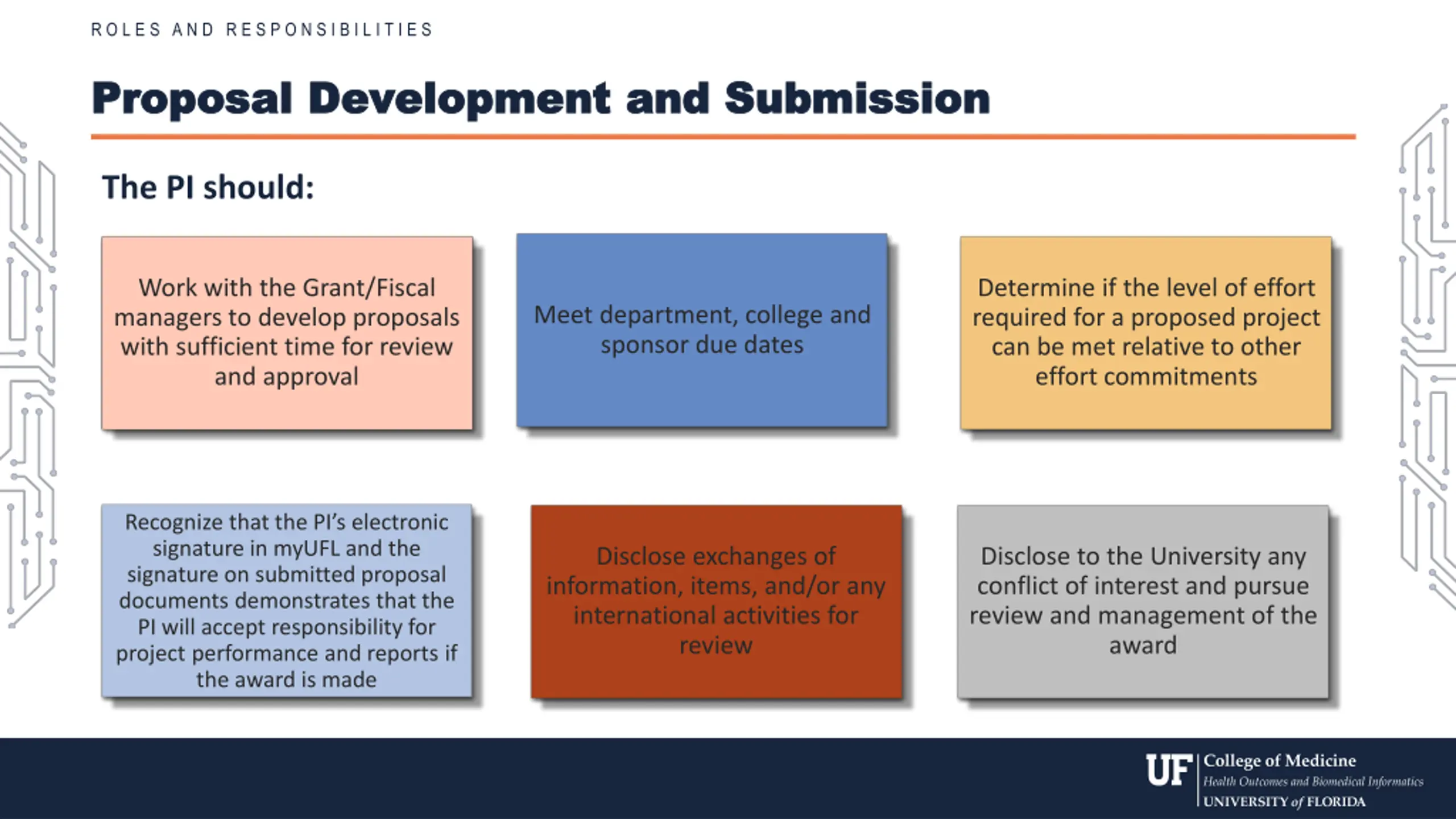 ROLES AND RESPONSIBILITIES

Proposal Development and Submission

The PI should:

Work with the Grant/Fiscal managers to develop proposals with sufficient time for review and approval

Meet department, college and sponsor due dates

Determine if the level of effort required for a proposed project can be met relative to other effort commitments

Recognize that the PI's electronic signature in myUFL and the signature on submitted proposal documents demonstrates that the PI will accept responsibility for project performance and reports if the award is made

Disclose exchanges of information, items, and/or any international activities for review

Disclose to the University any conflict of interest and pursue review and management of the award

UF College of Medicine
Health Outcomes and Biomedical Informatics
UNIVERSITY of FLORIDA